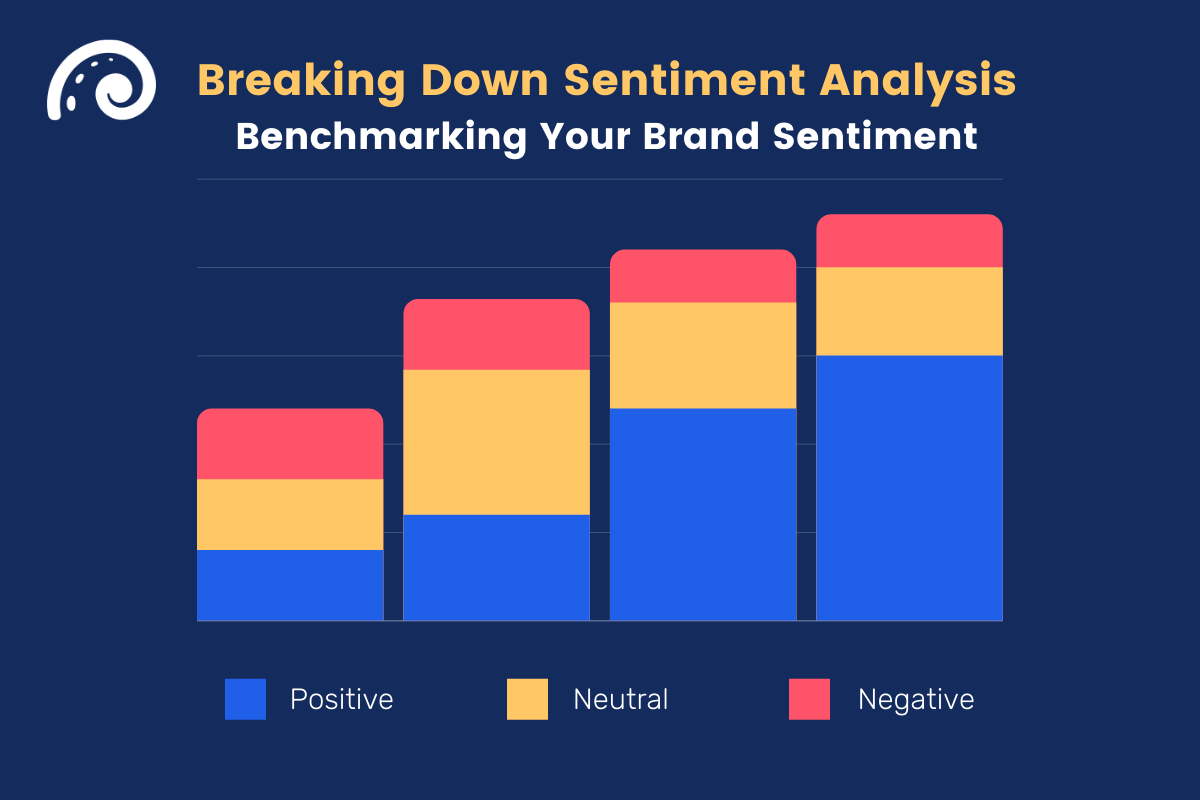 Breaking Down Sentiment Analysis
Benchmarking Your Brand Sentiment

Positive
Neutral
Negative